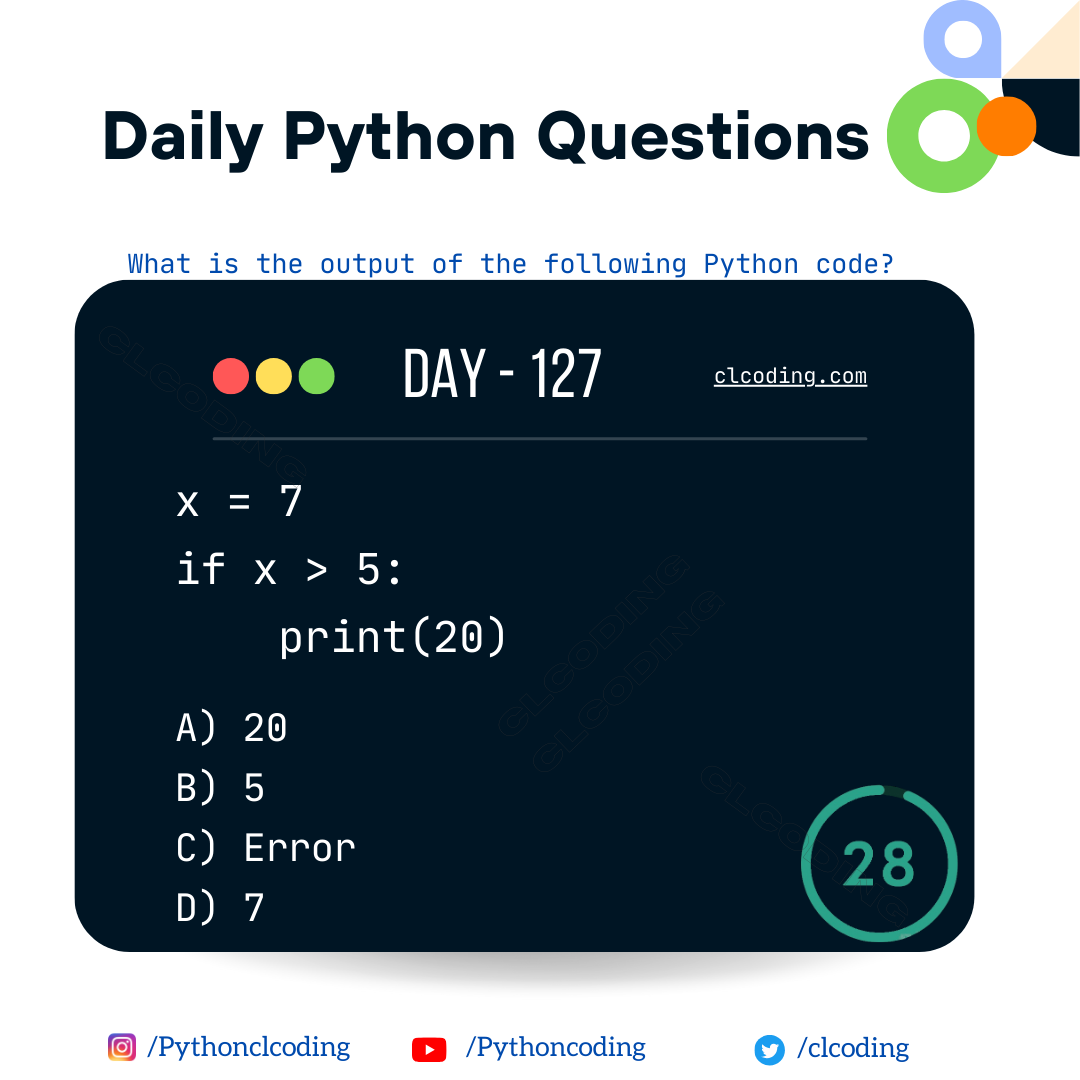 Daily Python Questions

What is the output of the following Python code?

DAY - 127

clcoding.com

x = 7
if x > 5:
    print(20)

A) 20
B) 5
C) Error
D) 7

28

CLCODING

CLCODING

CLCODING

CLCODING

/Pythonclcoding
/Pythoncoding
/clcoding